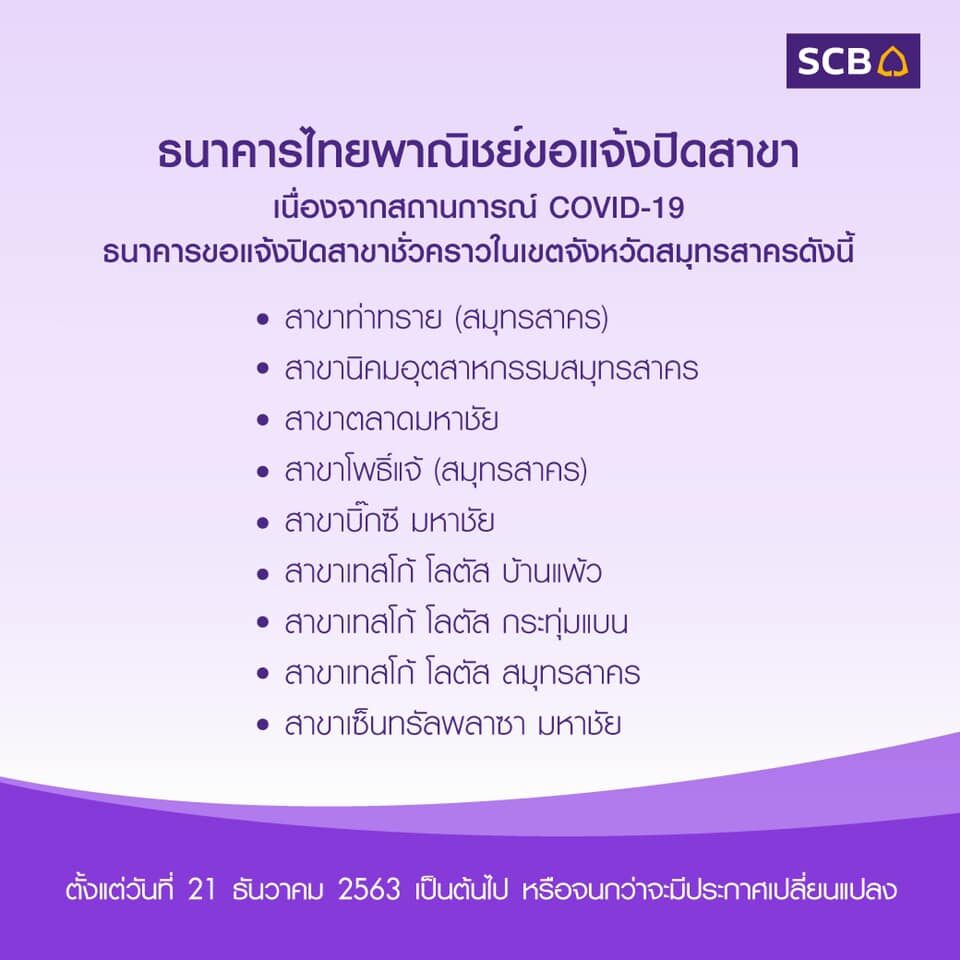 SCB

ธนาคารไทยพาณิชย์ขอแจ้งปิดสาขา

เนื่องจากสถานการณ์ COVID-19
ธนาคารขอแจ้งปิดสาขาชั่วคราวในเขตจังหวัดสมุทรสาครดังนี้

• สาขาท่าทราย (สมุทรสาคร)
• สาขานิคมอุตสาหกรรมสมุทรสาคร
• สาขาตลาดมหาชัย
• สาขาโพธิ์แจ้ (สมุทรสาคร)
• สาขาบิ๊กซี มหาชัย
• สาขาเทสโก้ โลตัส บ้านแพ้ว
• สาขาเทสโก้ โลตัส กระทุ่มแบน
• สาขาเทสโก้ โลตัส สมุทรสาคร
• สาขาเซ็นทรัลพลาซา มหาชัย

ตั้งแต่วันที่ 21 ธันวาคม 2563 เป็นต้นไป หรือจนกว่าจะมีประกาศเปลี่ยนแปลง